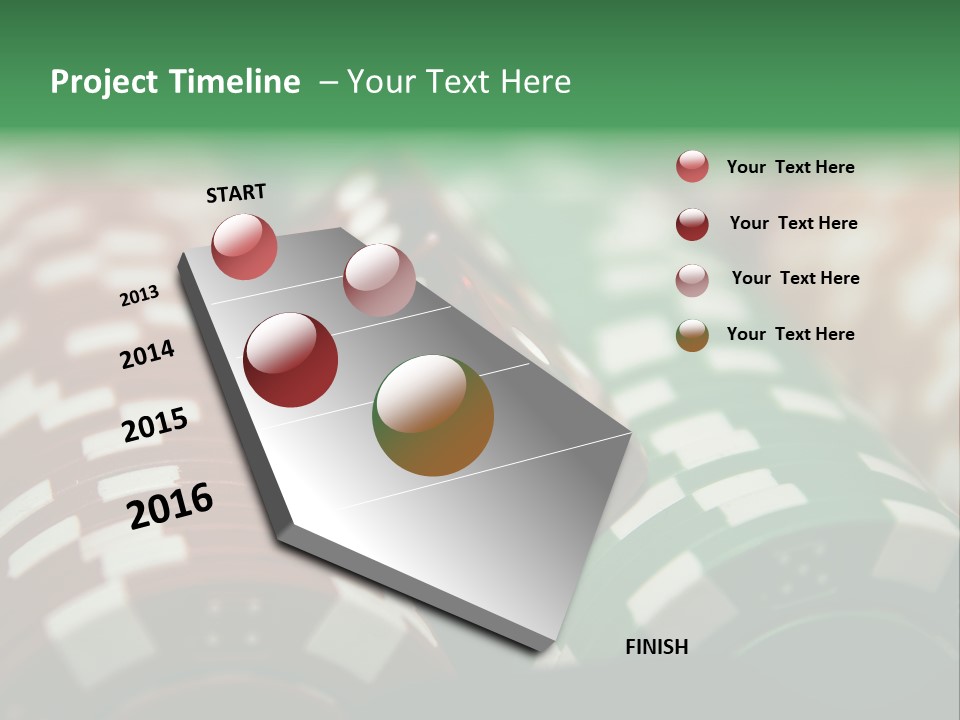 Project Timeline – Your Text Here

START

2013

2014

2015

2016

FINISH

Your Text Here

Your Text Here

Your Text Here

Your Text Here